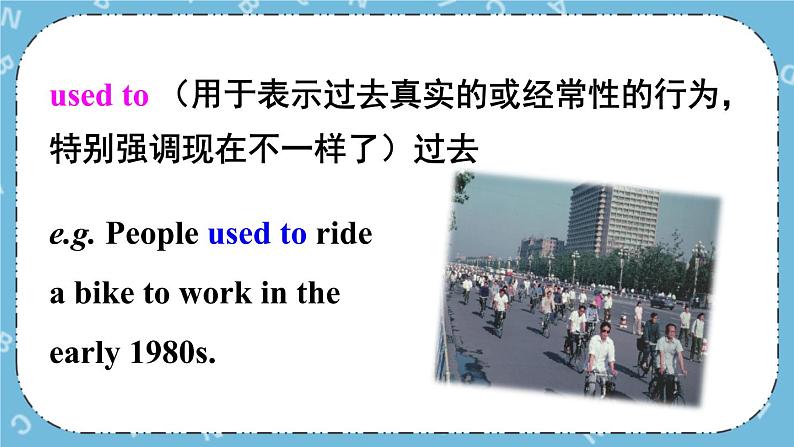 used to （用于表示过去真实的或经常性的行为，特别强调现在不一样了）过去

e.g. People used to ride a bike to work in the early 1980s.